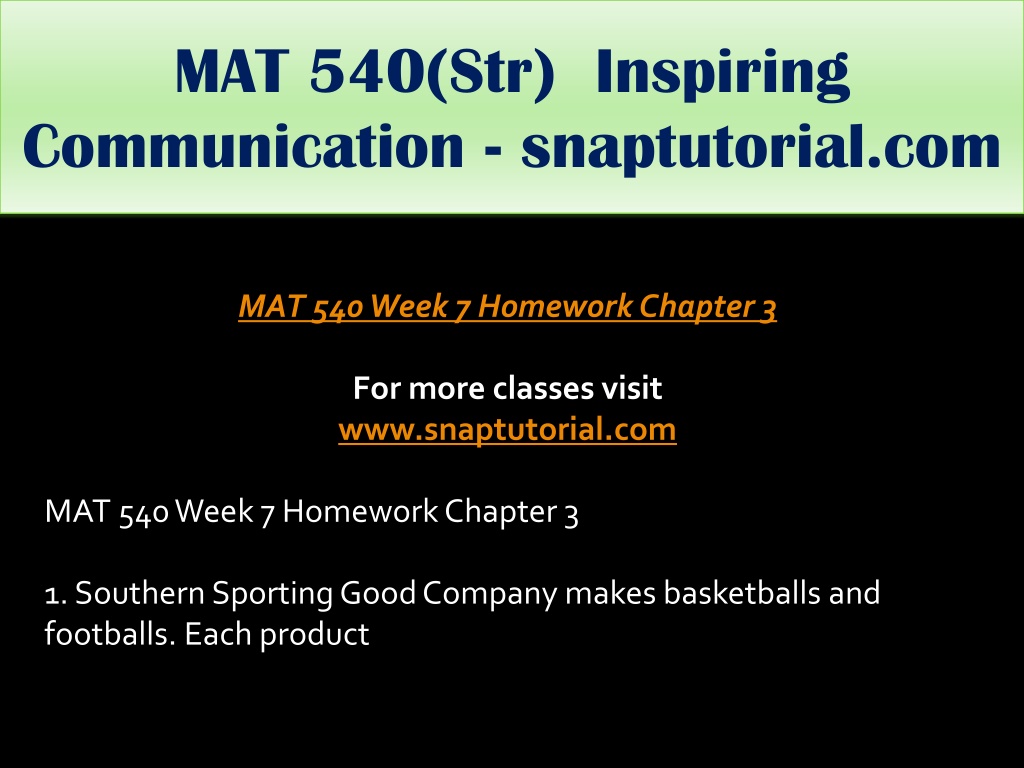 MAT 540(Str) Inspiring Communication - snaptutorial.com

MAT 540 Week 7 Homework Chapter 3

For more classes visit
www.snaptutorial.com

MAT 540 Week 7 Homework Chapter 3

1. Southern Sporting Good Company makes basketballs and footballs. Each product